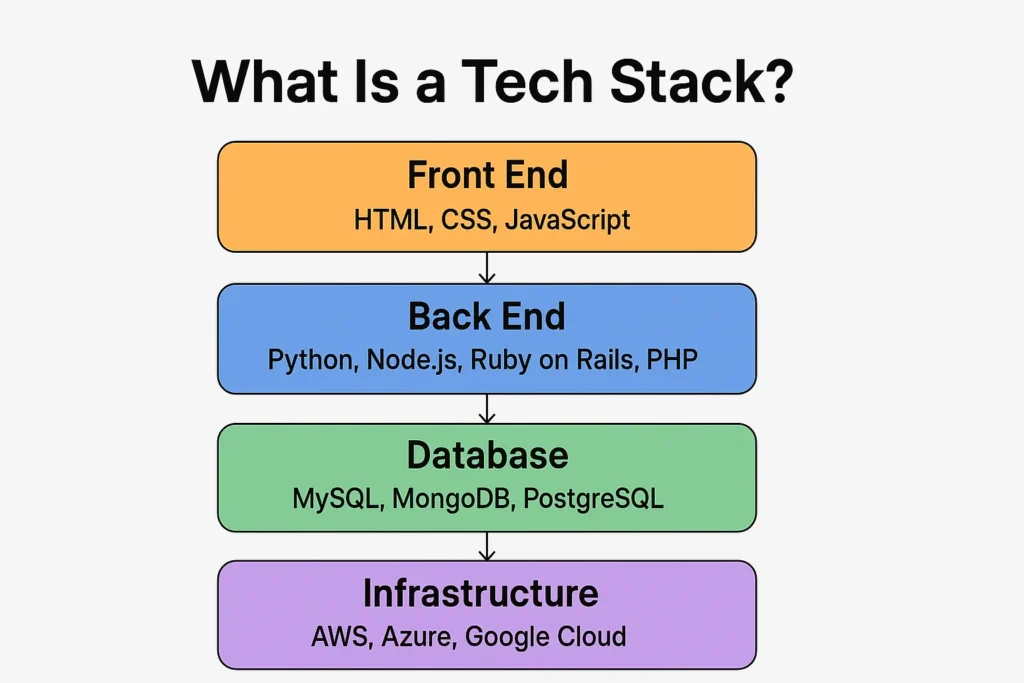 What Is a Tech Stack?

Front End
HTML, CSS, JavaScript

Back End
Python, Node.js, Ruby on Rails, PHP

Database
MySQL, MongoDB, PostgreSQL

Infrastructure
AWS, Azure, Google Cloud